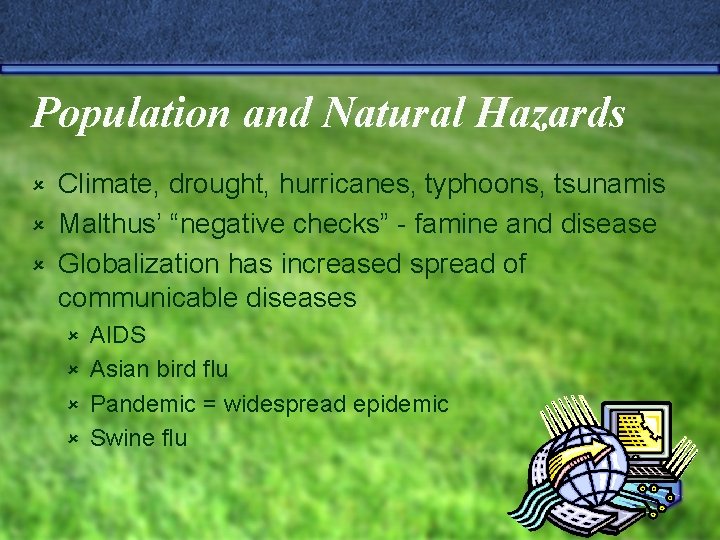 Population and Natural Hazards

- Climate, drought, hurricanes, typhoons, tsunamis
- Malthus' "negative checks" - famine and disease
- Globalization has increased spread of communicable diseases
  - AIDS
  - Asian bird flu
  - Pandemic = widespread epidemic
  - Swine flu